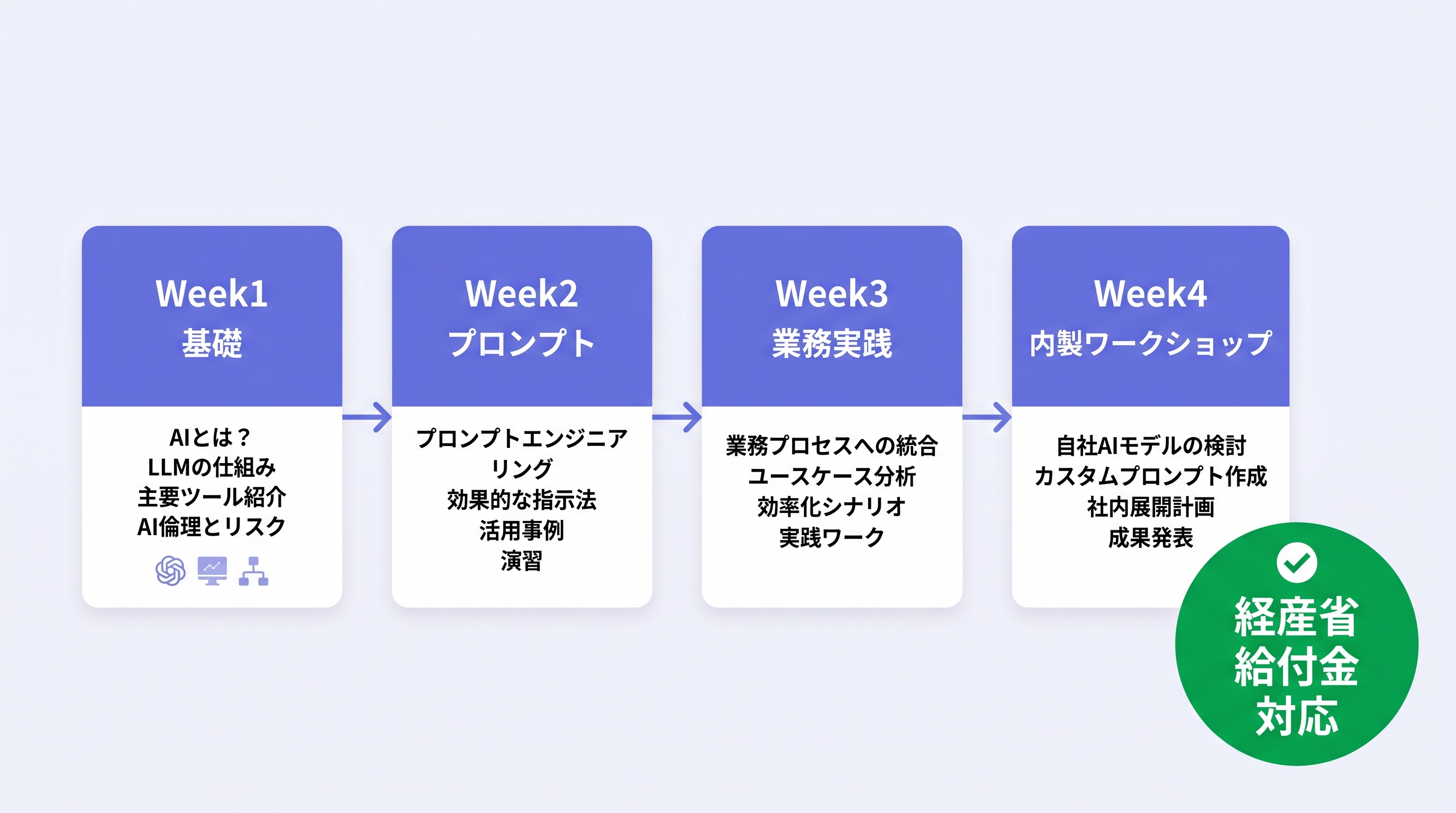 Week1
基礎

AIとは？
LLMの仕組み
主要ツール紹介
AI倫理とリスク

Week2
プロンプト

プロンプトエンジニアリング
効果的な指示法
活用事例
演習

Week3
業務実践

業務プロセスへの統合
ユースケース分析
効率化シナリオ
実践ワーク

Week4
内製ワークショップ

自社AIモデルの検討
カスタムプロンプト作成
社内展開計画
成果発表

経産省
給付金
対応